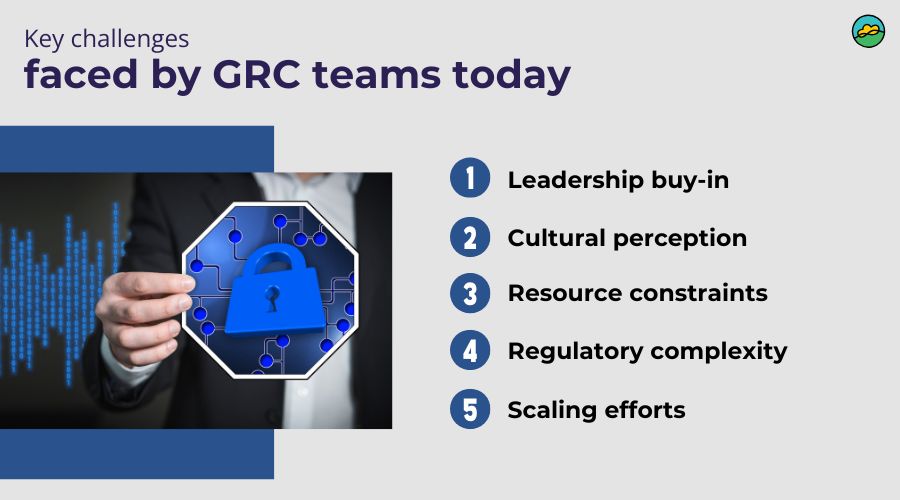 Key challenges
faced by GRC teams today

1 Leadership buy-in

2 Cultural perception

3 Resource constraints

4 Regulatory complexity

5 Scaling efforts